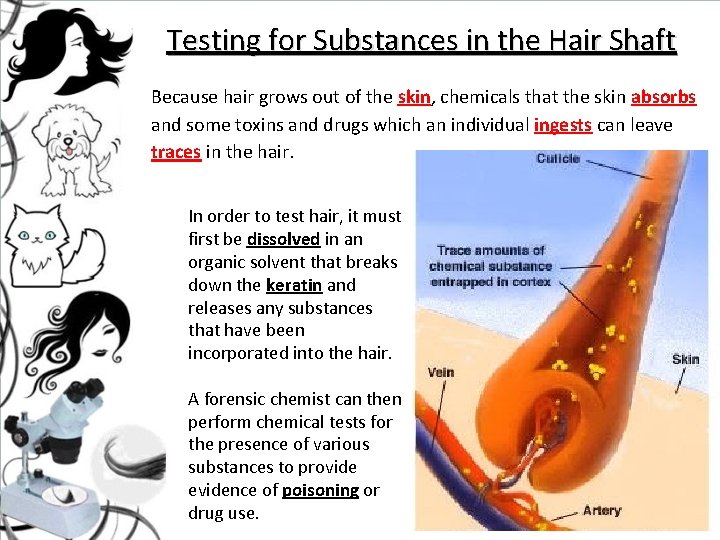 Testing for Substances in the Hair Shaft

Because hair grows out of the skin, chemicals that the skin absorbs and some toxins and drugs which an individual ingests can leave traces in the hair.

In order to test hair, it must first be dissolved in an organic solvent that breaks down the keratin and releases any substances that have been incorporated into the hair.

A forensic chemist can then perform chemical tests for the presence of various substances to provide evidence of poisoning or drug use.

Cuticle

Trace amounts of chemical substance entrapped in cortex

Skin

Vein

Artery